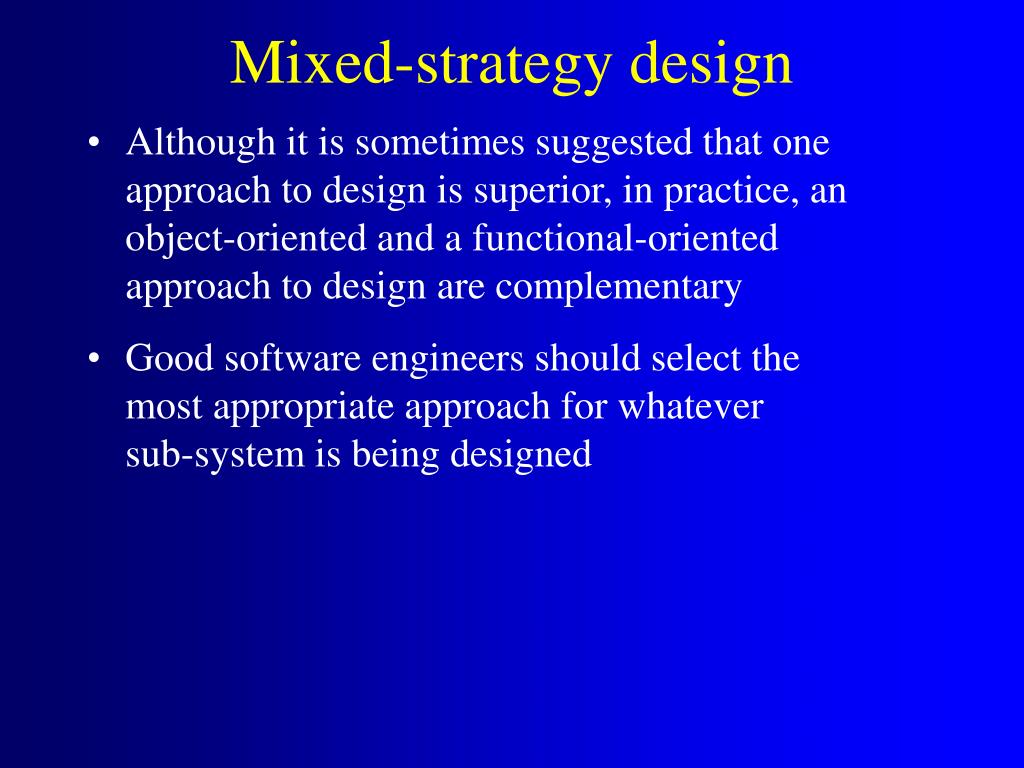 Mixed-strategy design

• Although it is sometimes suggested that one approach to design is superior, in practice, an object-oriented and a functional-oriented approach to design are complementary

• Good software engineers should select the most appropriate approach for whatever sub-system is being designed